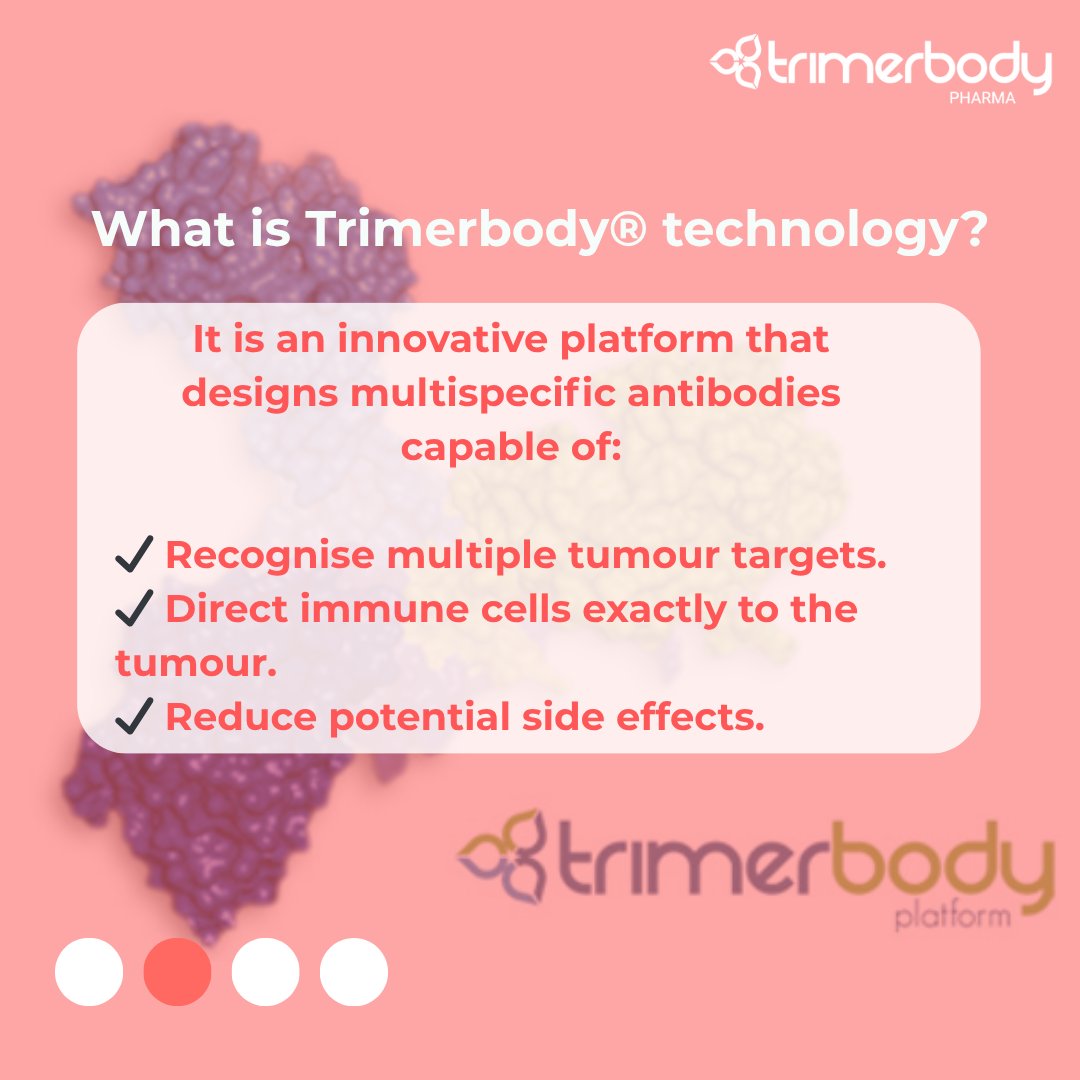 trimerbody
PHARMA

What is Trimerbody® technology?

It is an innovative platform that designs multispecific antibodies capable of:

✓ Recognise multiple tumour targets.
✓ Direct immune cells exactly to the tumour.
✓ Reduce potential side effects.

trimerbody
platform